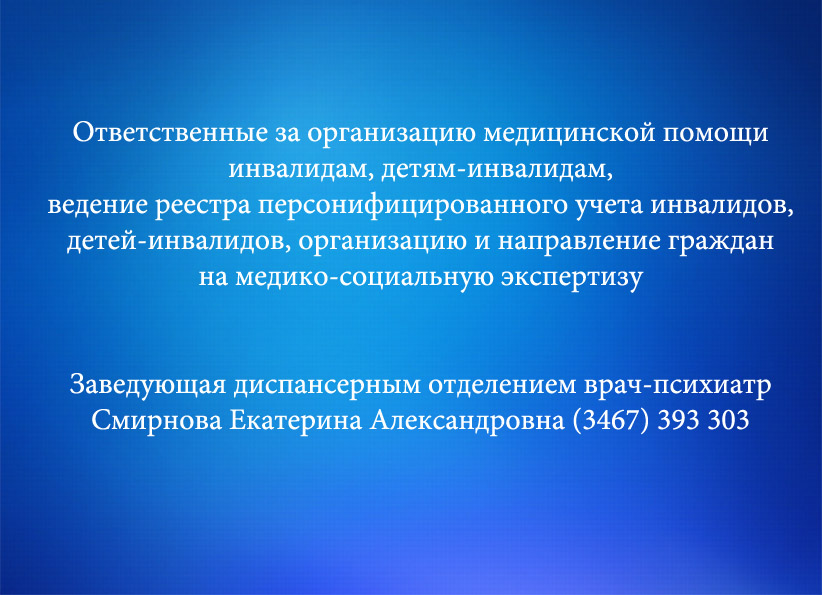 Ответственные за организацию медицинской помощи инвалидам, детям-инвалидам,
ведение реестра персонифицированного учета инвалидов, детей-инвалидов, организацию и направление граждан на медико-социальную экспертизу

Заведующая диспансерным отделением врач-психиатр
Смирнова Екатерина Александровна (3467) 393 303